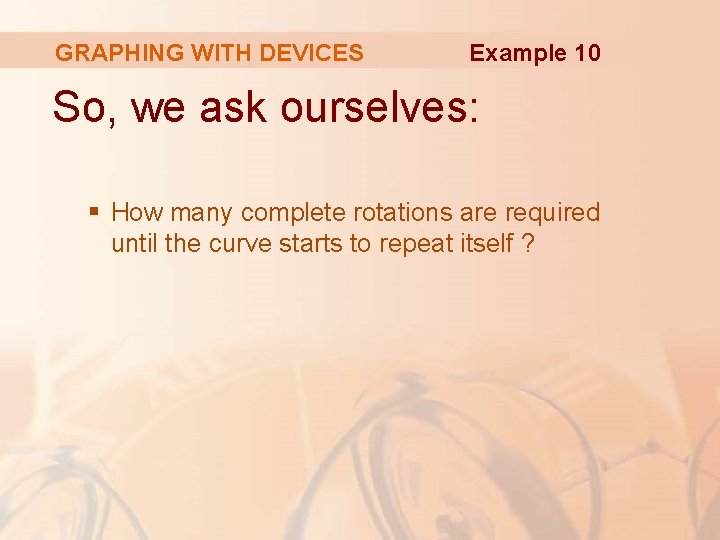 GRAPHING WITH DEVICES Example 10

So, we ask ourselves:

▪ How many complete rotations are required until the curve starts to repeat itself ?